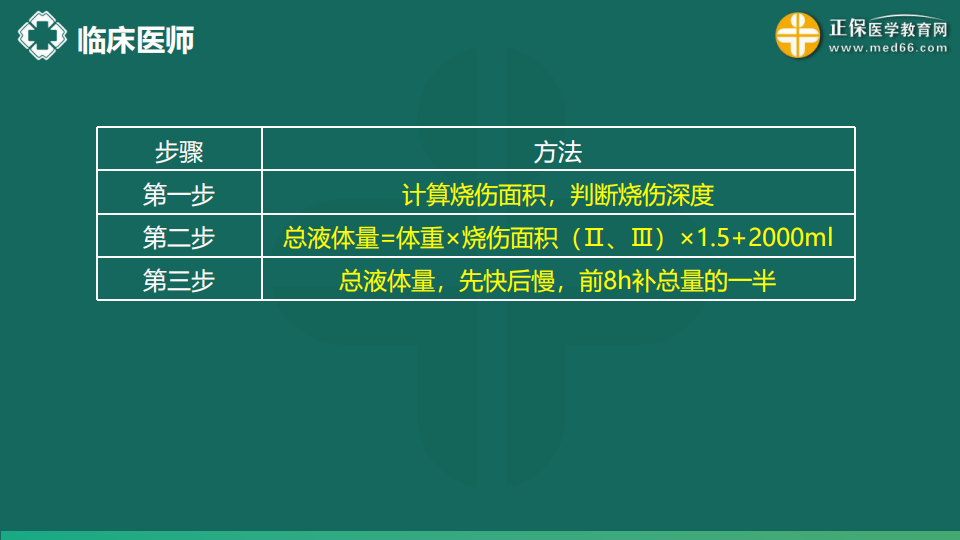 临床医师

正保医学教育网
www.med66.com

| 步骤 | 方法 |
|---|---|
| 第一步 | 计算烧伤面积，判断烧伤深度 |
| 第二步 | 总液体量=体重×烧伤面积（Ⅱ、Ⅲ）×1.5+2000ml |
| 第三步 | 总液体量，先快后慢，前8h补总量的一半 |